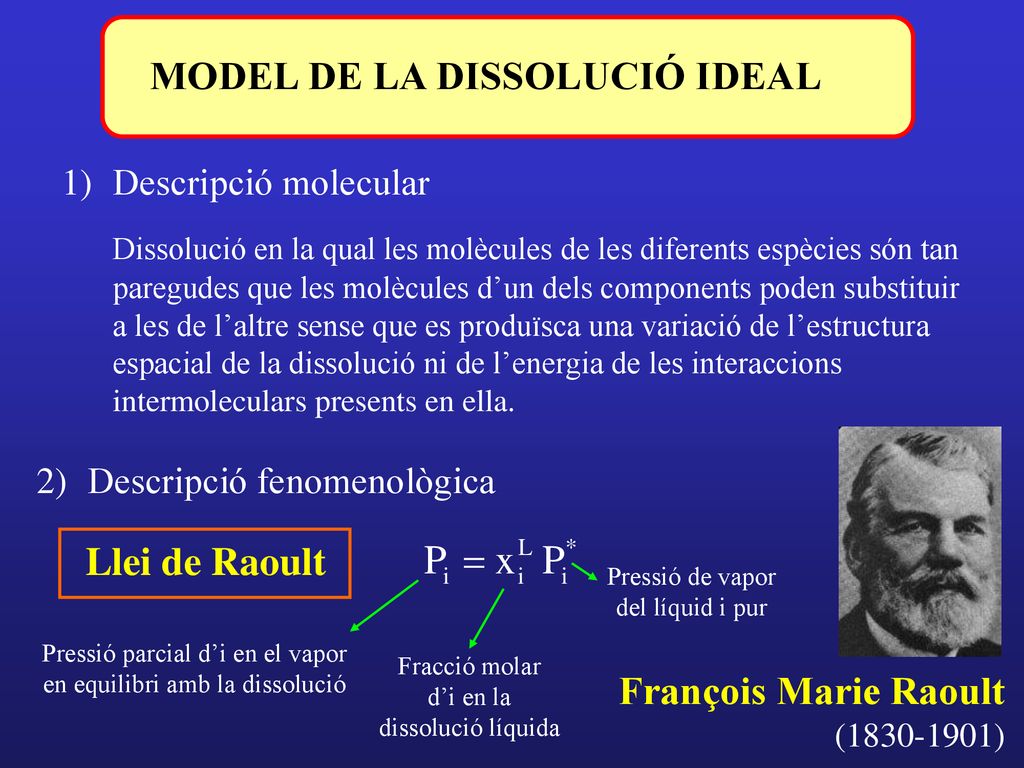 MODEL DE LA DISSOLUCIÓ IDEAL

1) Descripció molecular

Dissolució en la qual les molècules de les diferents espècies són tan paregudes que les molècules d’un dels components poden substituir a les de l’altre sense que es produïsca una variació de l’estructura espacial de la dissolució ni de l’energia de les interaccions intermoleculars presents en ella.

2) Descripció fenomenològica

Llei de Raoult

$P_i = x_i^L P_i^*$

Pressió de vapor del líquid i pur

Pressió parcial d’i en el vapor en equilibri amb la dissolució

Fracció molar d’i en la dissolució líquida

François Marie Raoult
(1830-1901)